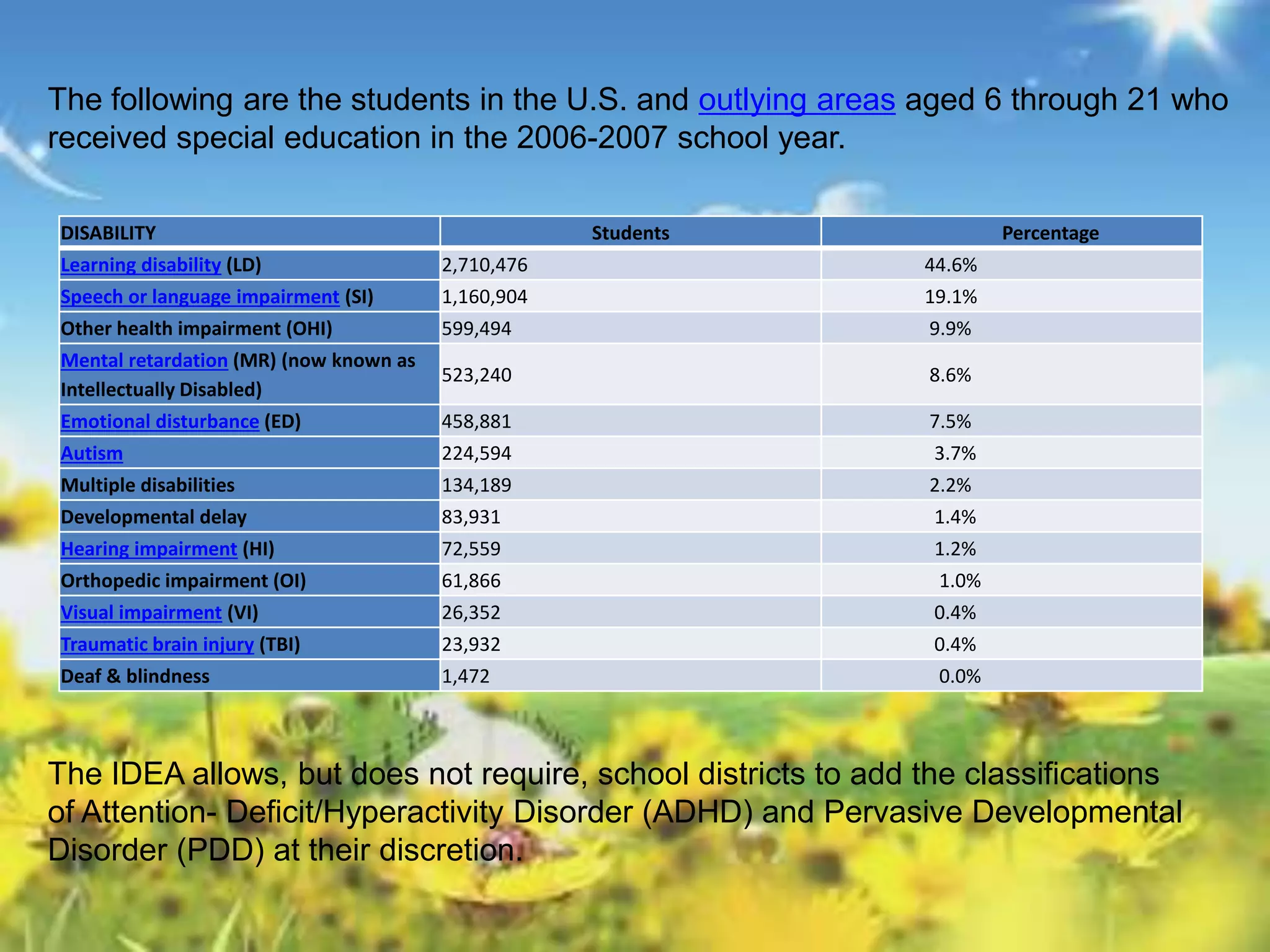 The following are the students in the U.S. and outlying areas aged 6 through 21 who received special education in the 2006-2007 school year.

| DISABILITY | Students | Percentage |
|---|---|---|
| Learning disability (LD) | 2,710,476 | 44.6% |
| Speech or language impairment (SI) | 1,160,904 | 19.1% |
| Other health impairment (OHI) | 599,494 | 9.9% |
| Mental retardation (MR) (now known as Intellectually Disabled) | 523,240 | 8.6% |
| Emotional disturbance (ED) | 458,881 | 7.5% |
| Autism | 224,594 | 3.7% |
| Multiple disabilities | 134,189 | 2.2% |
| Developmental delay | 83,931 | 1.4% |
| Hearing impairment (HI) | 72,559 | 1.2% |
| Orthopedic impairment (OI) | 61,866 | 1.0% |
| Visual impairment (VI) | 26,352 | 0.4% |
| Traumatic brain injury (TBI) | 23,932 | 0.4% |
| Deaf & blindness | 1,472 | 0.0% |

The IDEA allows, but does not require, school districts to add the classifications of Attention- Deficit/Hyperactivity Disorder (ADHD) and Pervasive Developmental Disorder (PDD) at their discretion.